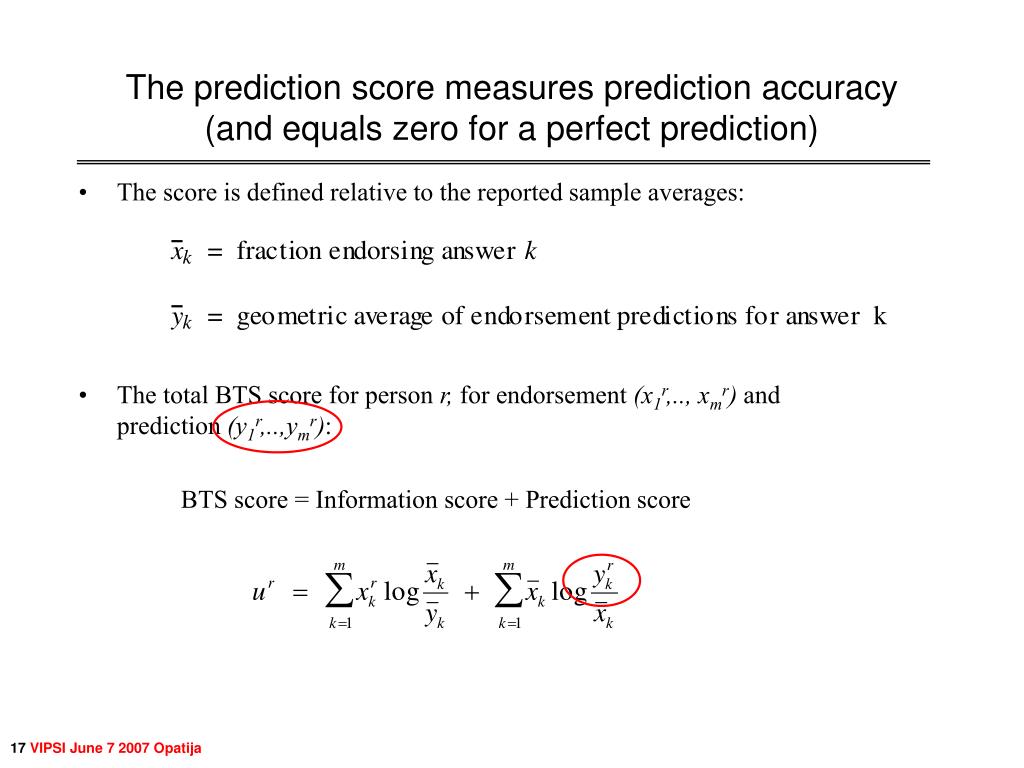 The prediction score measures prediction accuracy (and equals zero for a perfect prediction)

• The score is defined relative to the reported sample averages:

$\bar{x}_k$ = fraction endorsing answer $k$

$\bar{y}_k$ = geometric average of endorsement predictions for answer k

• The total BTS score for person $r$, for endorsement $(x_1^r,.., x_m^r)$ and prediction $(y_1^r,..,y_m^r)$:

BTS score = Information score + Prediction score

$u^r = \sum_{k=1}^{m} x_k^r \log \frac{\bar{x}_k}{\bar{y}_k} + \sum_{k=1}^{m} \bar{x}_k \log \frac{y_k^r}{\bar{x}_k}$

17 VIPSI June 7 2007 Opatija